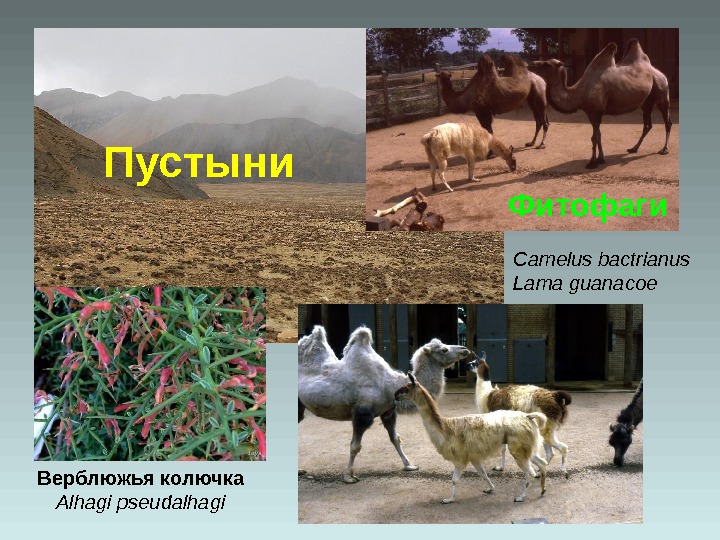 Пустыни

Фитофаги

Camelus bactrianus
Lama guanacoe

Верблюжья колючка
Alhagi pseudalhagi